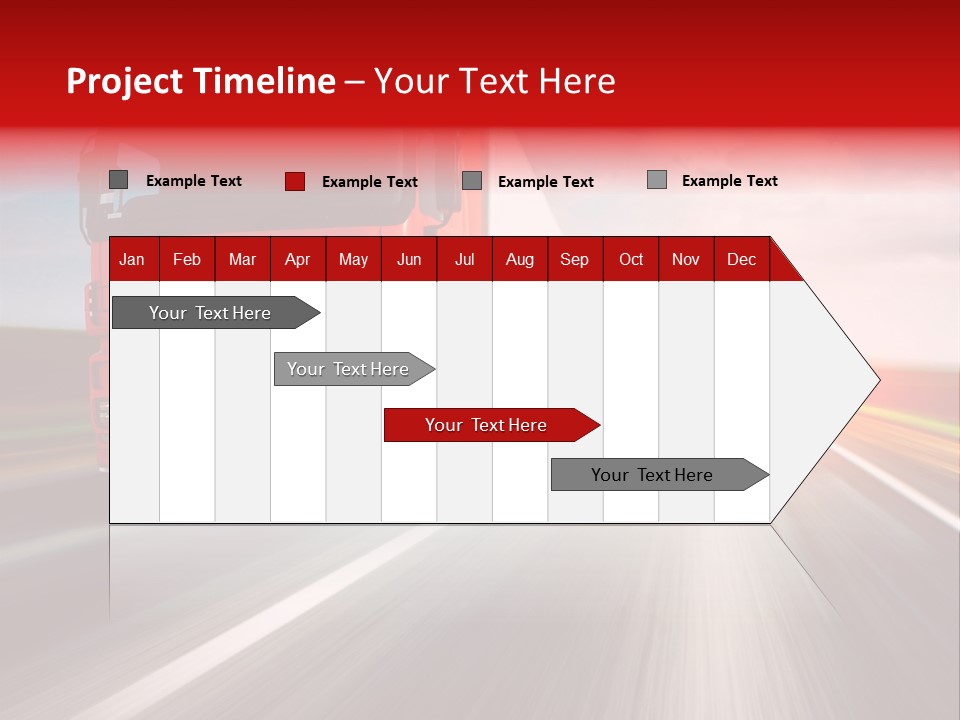 Project Timeline – Your Text Here

Example Text Example Text Example Text Example Text

| Jan | Feb | Mar | Apr | May | Jun | Jul | Aug | Sep | Oct | Nov | Dec |
|---|---|---|---|---|---|---|---|---|---|---|---|

Your Text Here

Your Text Here

Your Text Here

Your Text Here